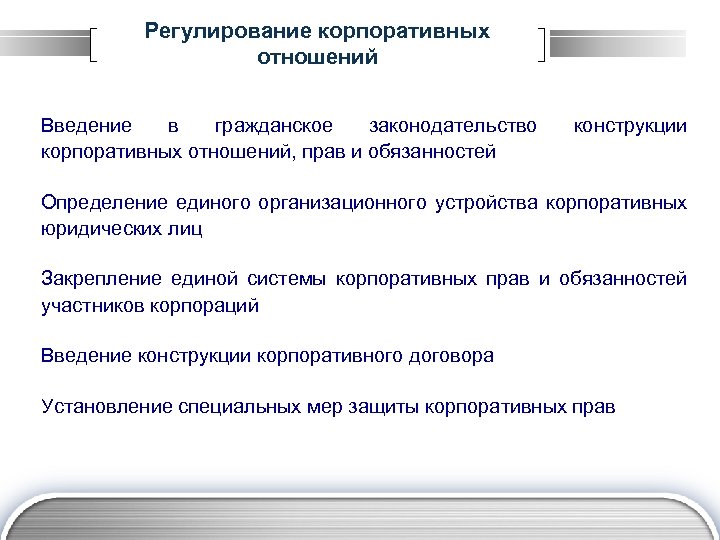 Регулирование корпоративных отношений

Введение в гражданское законодательство конструкции корпоративных отношений, прав и обязанностей

Определение единого организационного устройства корпоративных юридических лиц

Закрепление единой системы корпоративных прав и обязанностей участников корпораций

Введение конструкции корпоративного договора

Установление специальных мер защиты корпоративных прав